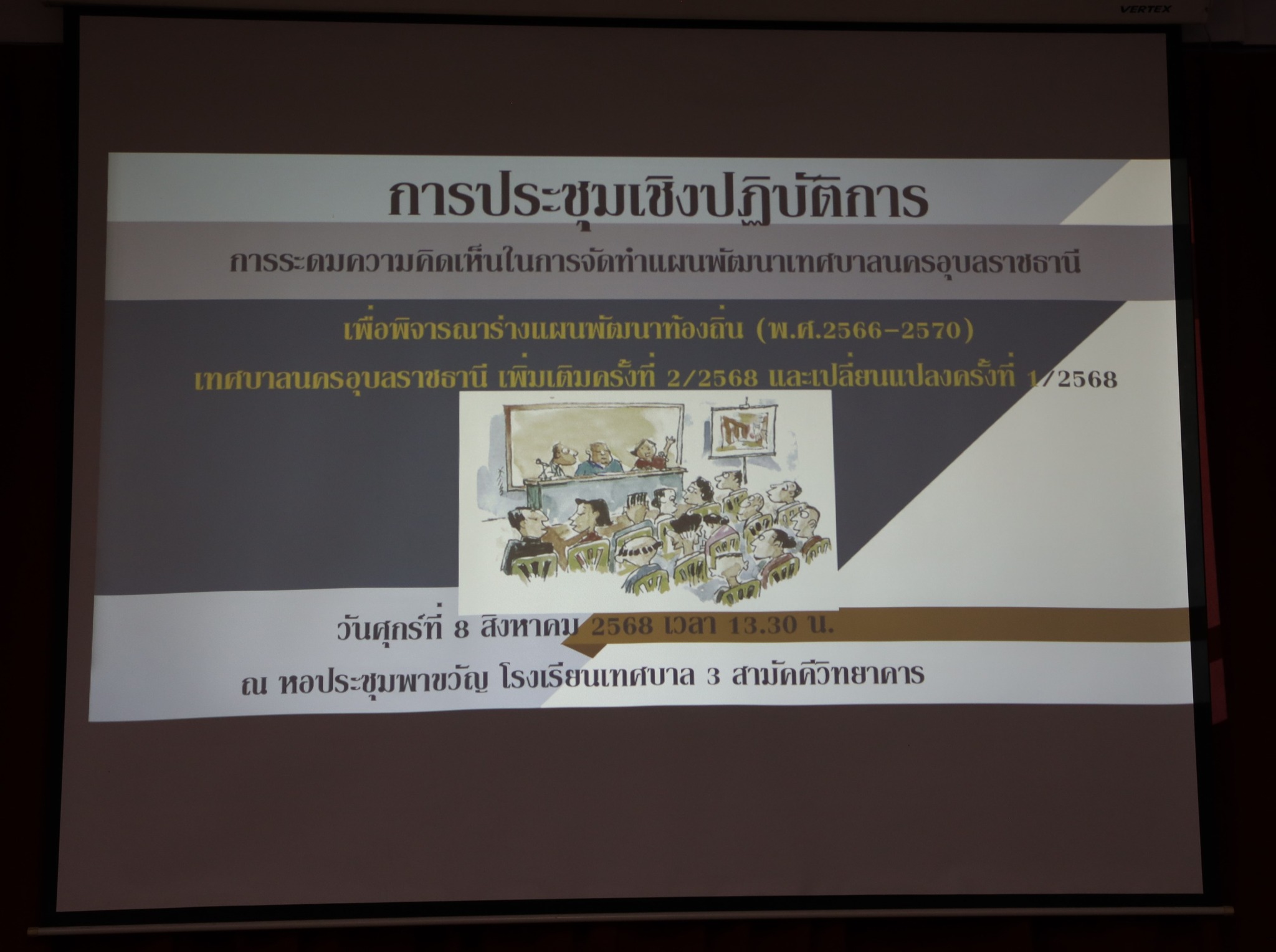 VERTEX

การประชุมเชิงปฏิบัติการ

การระดมความคิดเห็นในการจัดทำแผนพัฒนาเทศบาลนครอุบลราชธานี

เพื่อพิจารณาร่างแผนพัฒนาท้องถิ่น (พ.ศ.2566-2570)

เทศบาลนครอุบลราชธานี เพิ่มเติมครั้งที่ 2/2568 และเปลี่ยนแปลงครั้งที่ 1/2568

วันศุกร์ที่ 8 สิงหาคม 2568 เวลา 13.30 น.

ณ หอประชุมพาขวัญ โรงเรียนเทศบาล 3 สามัคคีวิทยาคาร